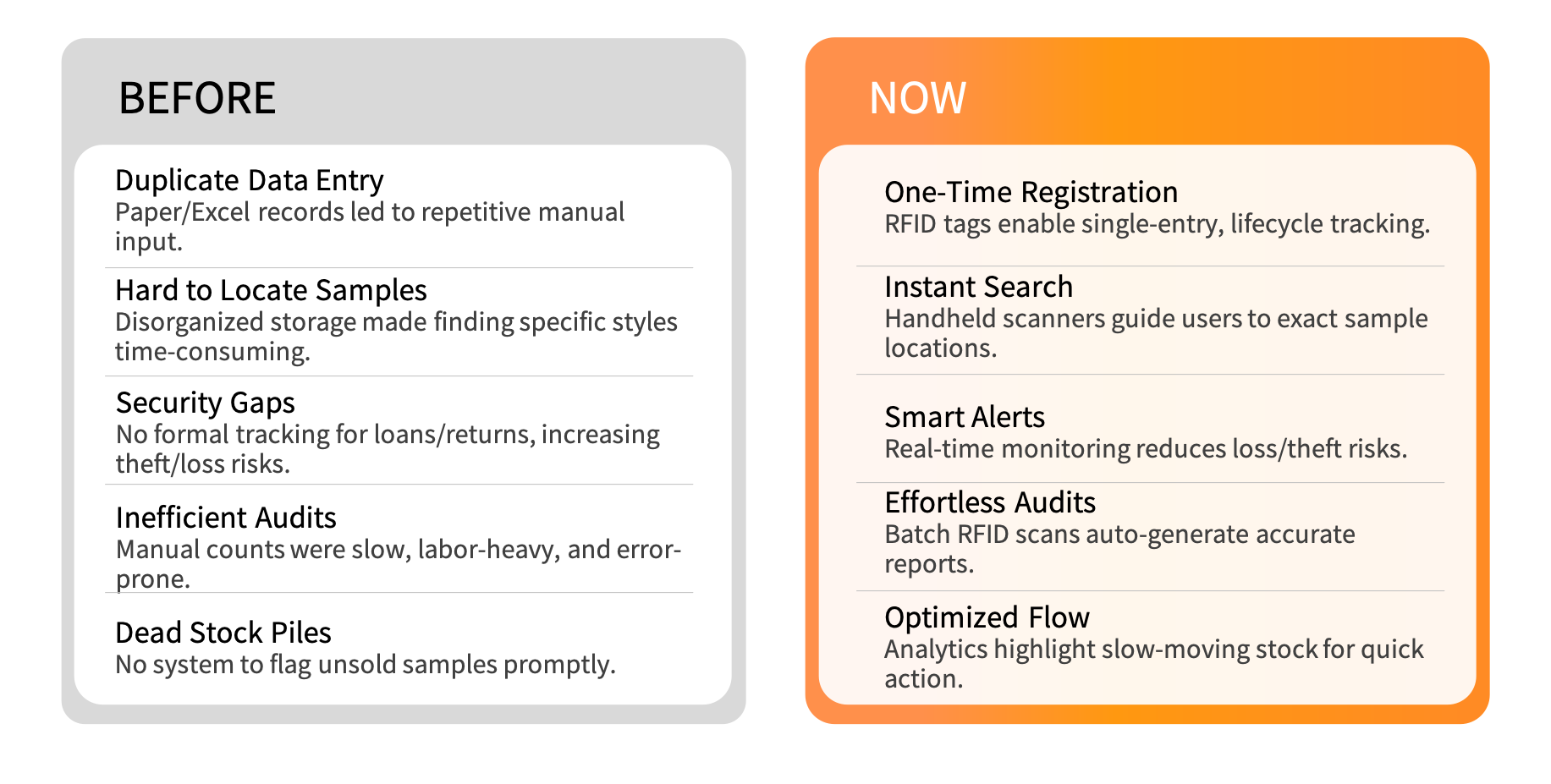 BEFORE

Duplicate Data Entry
Paper/Excel records led to repetitive manual input.

Hard to Locate Samples
Disorganized storage made finding specific styles time-consuming.

Security Gaps
No formal tracking for loans/returns, increasing theft/loss risks.

Inefficient Audits
Manual counts were slow, labor-heavy, and error-prone.

Dead Stock Piles
No system to flag unsold samples promptly.

NOW

One-Time Registration
RFID tags enable single-entry, lifecycle tracking.

Instant Search
Handheld scanners guide users to exact sample locations.

Smart Alerts
Real-time monitoring reduces loss/theft risks.

Effortless Audits
Batch RFID scans auto-generate accurate reports.

Optimized Flow
Analytics highlight slow-moving stock for quick action.